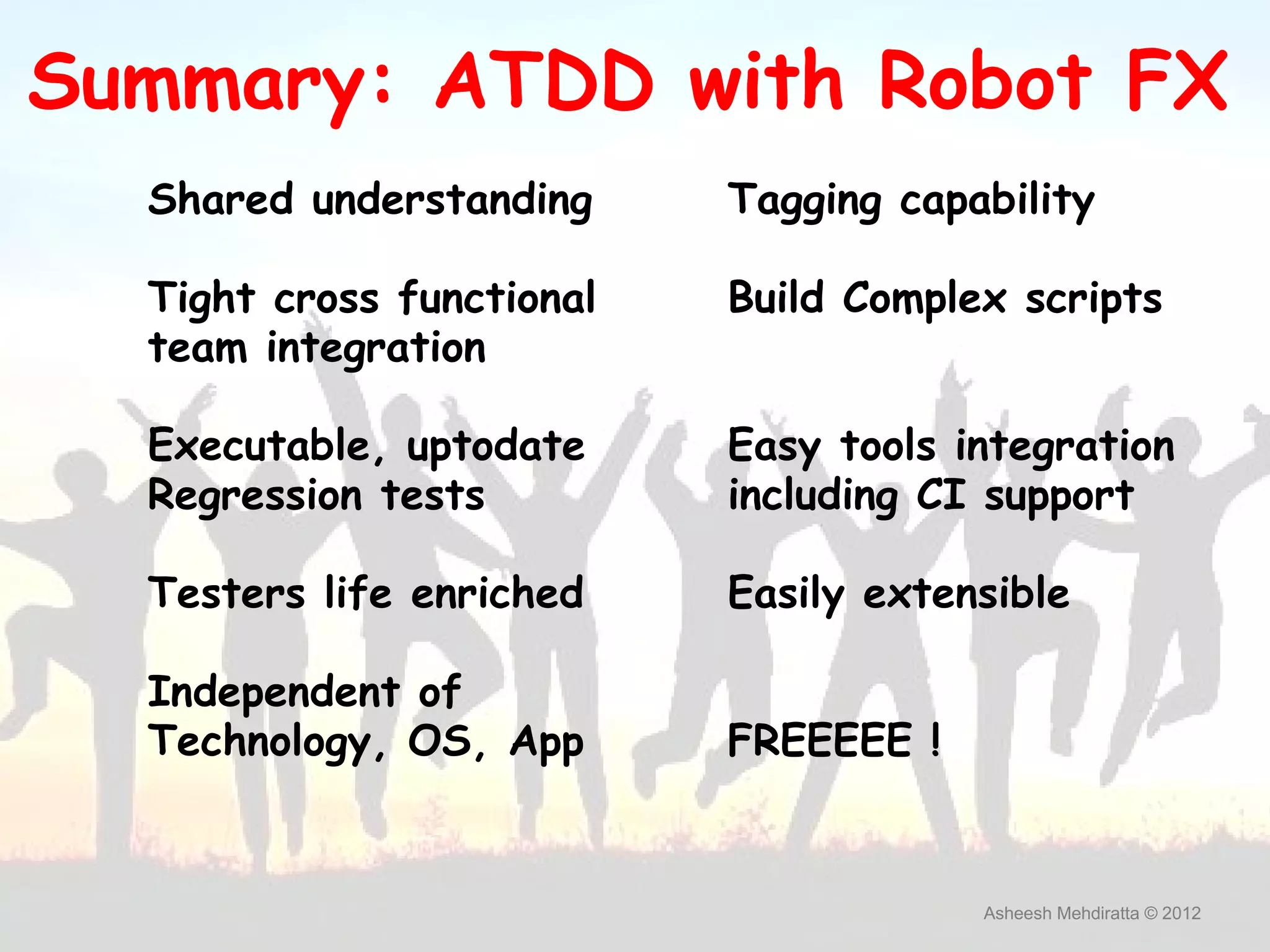 Summary: ATDD with Robot FX

Shared understanding

Tight cross functional team integration

Executable, uptodate Regression tests

Testers life enriched

Independent of Technology, OS, App

Tagging capability

Build Complex scripts

Easy tools integration including CI support

Easily extensible

FREEEEE !

Asheesh Mehdiratta © 2012